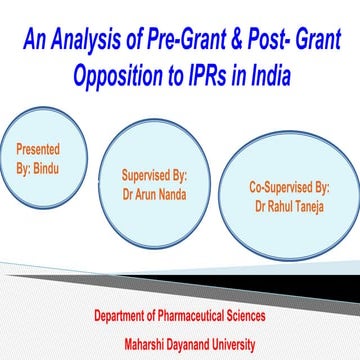 An Analysis of Pre-Grant & Post- Grant Opposition to IPRs in India

Presented By: Bindu

Supervised By: Dr Arun Nanda

Co-Supervised By: Dr Rahul Taneja

Department of Pharmaceutical Sciences

Maharshi Dayanand University